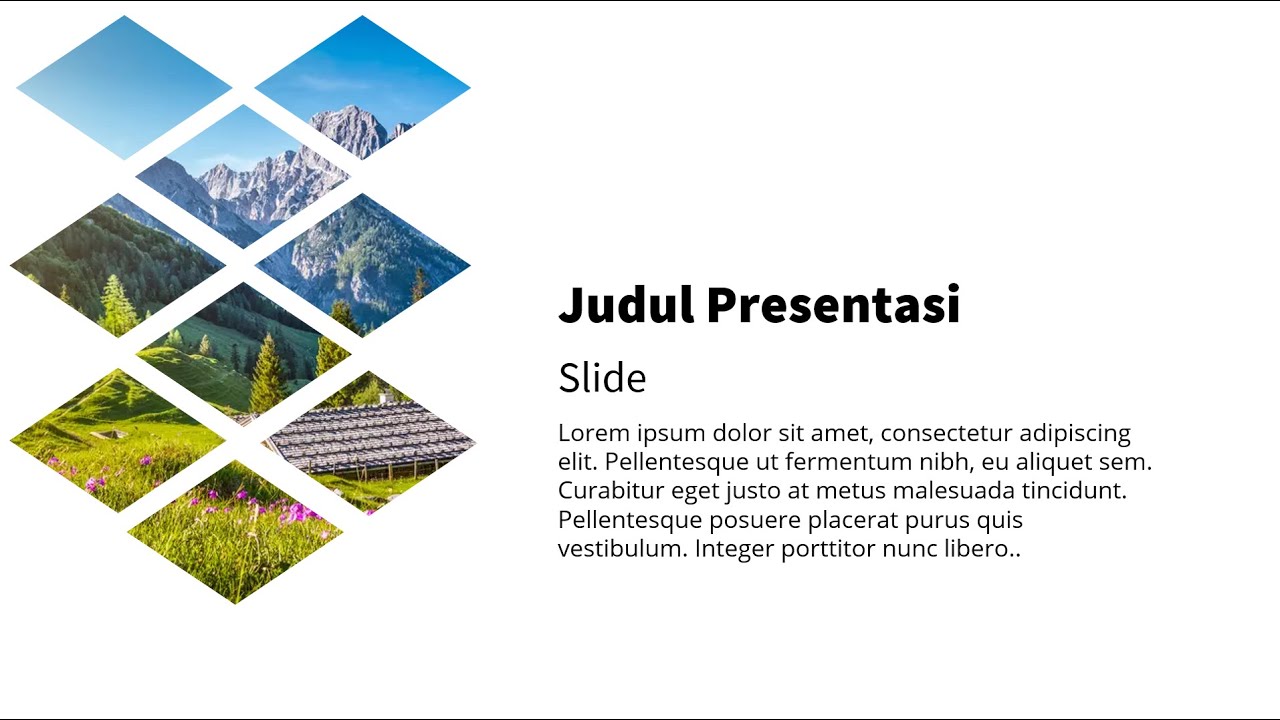 Judul Presentasi

Slide

Lorem ipsum dolor sit amet, consectetur adipiscing elit. Pellentesque ut fermentum nibh, eu aliquet sem. Curabitur eget justo at metus malesuada tincidunt. Pellentesque posuere placerat purus quis vestibulum. Integer porttitor nunc libero..